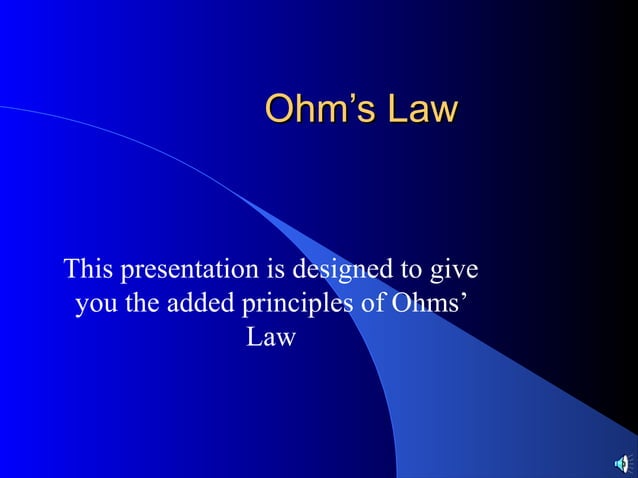 Ohm’s Law

This presentation is designed to give you the added principles of Ohms’ Law